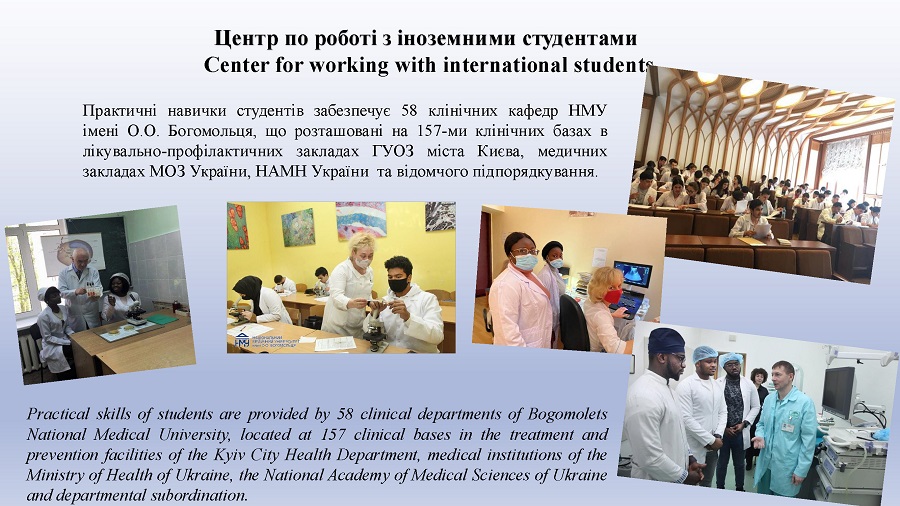 Центр по роботі з іноземними студентами
Center for working with international students

Практичні навички студентів забезпечує 58 клінічних кафедр НМУ імені О.О. Богомольця, що розташовані на 157-ми клінічних базах в лікувально-профілактичних закладах ГУОЗ міста Києва, медичних закладах МОЗ України, НАМН України та відомчого підпорядкування.

Practical skills of students are provided by 58 clinical departments of Bogomolets National Medical University, located at 157 clinical bases in the treatment and prevention facilities of the Kyiv City Health Department, medical institutions of the Ministry of Health of Ukraine, the National Academy of Medical Sciences of Ukraine and departmental subordination.